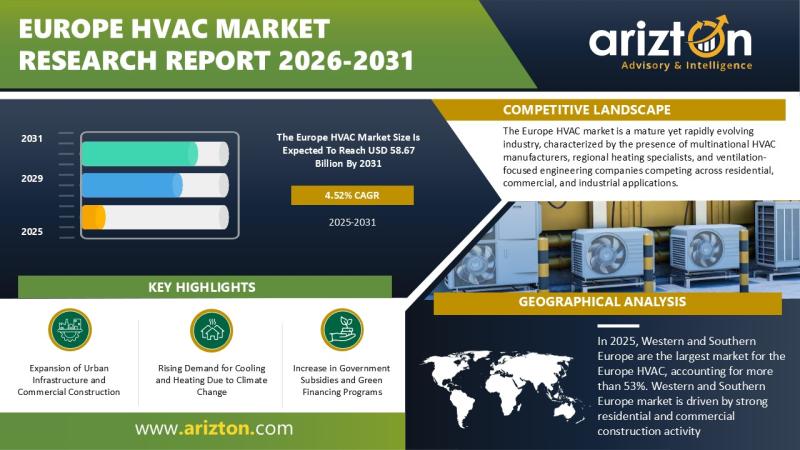 EUROPE HVAC MARKET RESEARCH REPORT 2026-2031

arizton
Advisory & Intelligence

2031
2029
2025

The Europe HVAC Market Size Is Expected To Reach USD 58.67 Billion By 2031

4.52% CAGR

2025-2031

COMPETITIVE LANDSCAPE

The Europe HVAC market is a mature yet rapidly evolving industry, characterized by the presence of multinational HVAC manufacturers, regional heating specialists, and ventilation-focused engineering companies competing across residential, commercial, and industrial applications.

KEY HIGHLIGHTS

Expansion of Urban Infrastructure and Commercial Construction

Rising Demand for Cooling and Heating Due to Climate Change

Increase in Government Subsidies and Green Financing Programs

GEOGRAPHICAL ANALYSIS

In 2025, Western and Southern Europe are the largest market for the Europe HVAC, accounting for more than 53%. Western and Southern Europe market is driven by strong residential and commercial construction activity

www.arizton.com